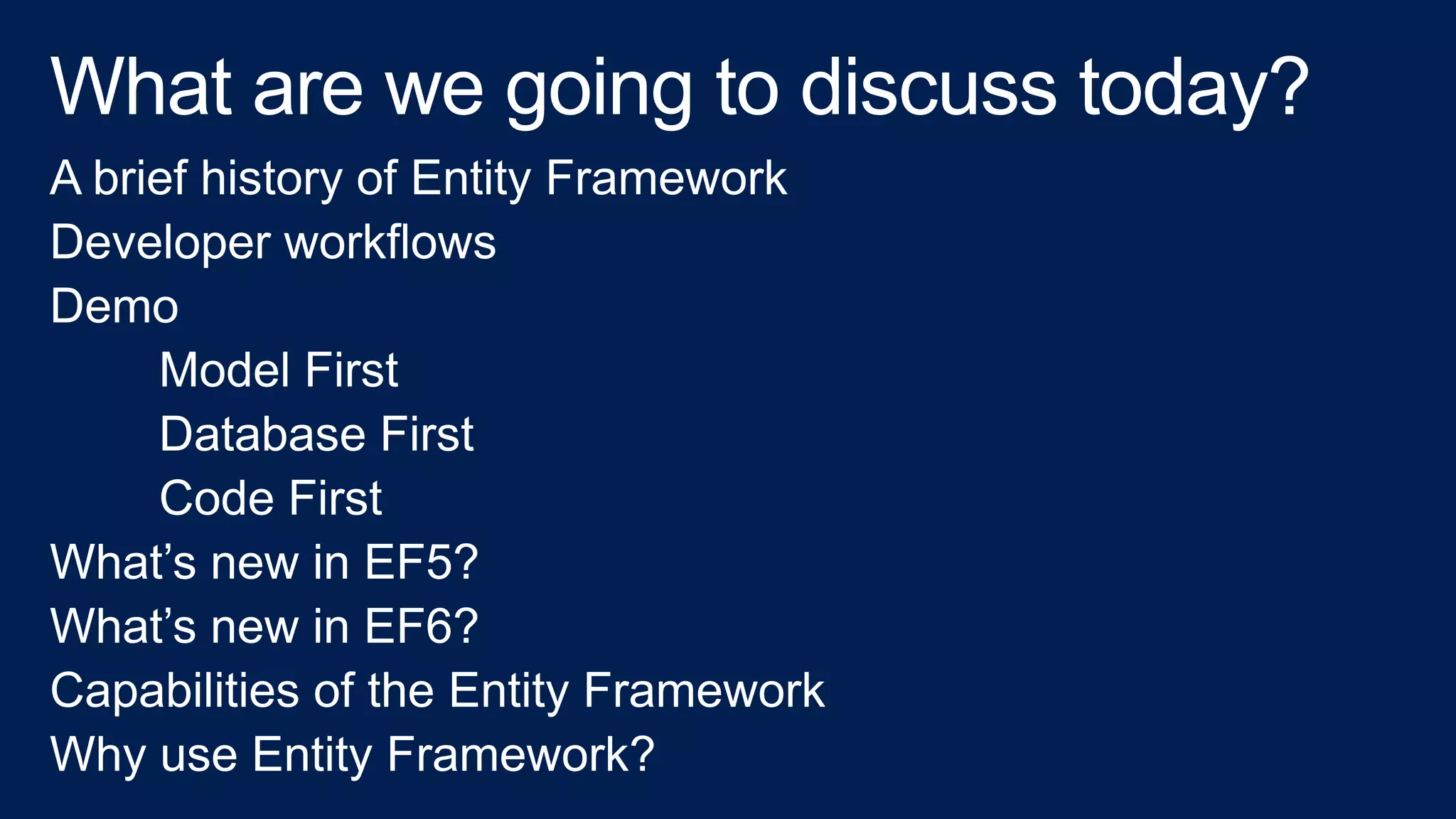 What are we going to discuss today?

A brief history of Entity Framework

Developer workflows

Demo

Model First

Database First

Code First

What’s new in EF5?

What’s new in EF6?

Capabilities of the Entity Framework

Why use Entity Framework?